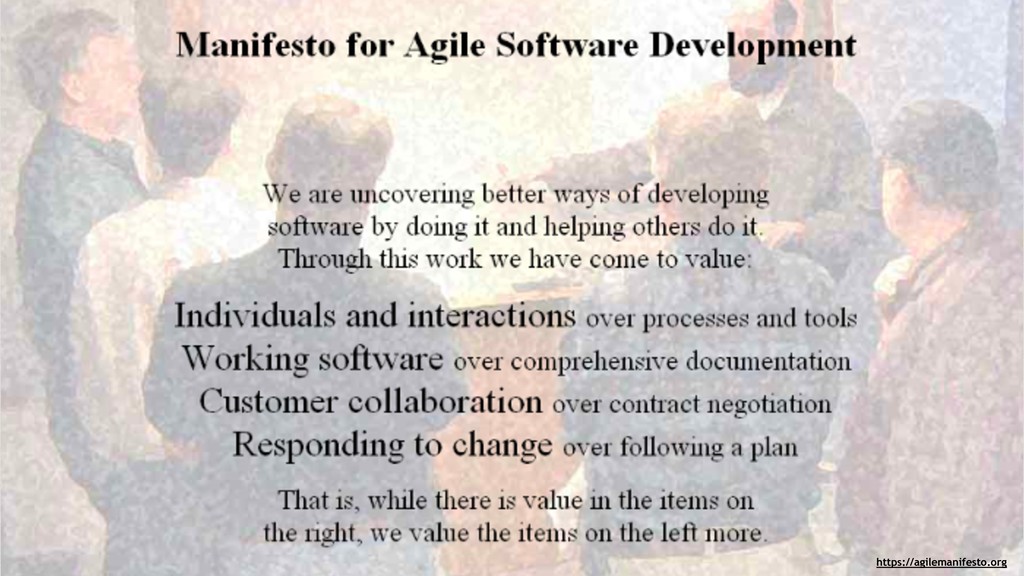 Manifesto for Agile Software Development

We are uncovering better ways of developing software by doing it and helping others do it. Through this work we have come to value:

Individuals and interactions over processes and tools
Working software over comprehensive documentation
Customer collaboration over contract negotiation
Responding to change over following a plan

That is, while there is value in the items on the right, we value the items on the left more.

https://agilemanifesto.org